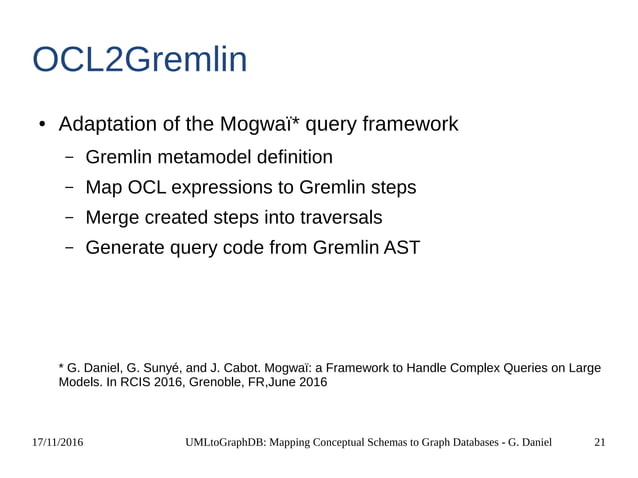 OCL2Gremlin

• Adaptation of the Mogwaï* query framework
 – Gremlin metamodel definition
 – Map OCL expressions to Gremlin steps
 – Merge created steps into traversals
 – Generate query code from Gremlin AST

* G. Daniel, G. Sunyé, and J. Cabot. Mogwaï: a Framework to Handle Complex Queries on Large Models. In RCIS 2016, Grenoble, FR,June 2016

17/11/2016 UMLtoGraphDB: Mapping Conceptual Schemas to Graph Databases - G. Daniel 21